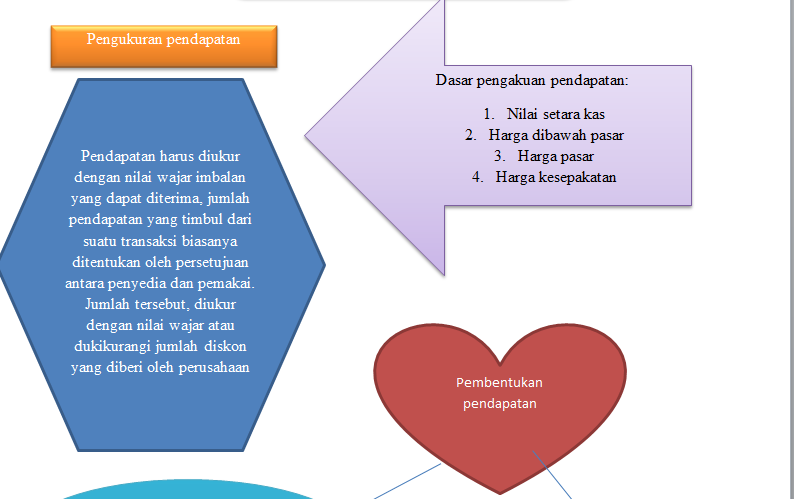 Pengukuran pendapatan

Pendapatan harus diukur dengan nilai wajar imbalan yang dapat diterima, jumlah pendapatan yang timbul dari suatu transaksi biasanya ditentukan oleh persetujuan antara penyedia dan pemakai. Jumlah tersebut, diukur dengan nilai wajar atau dukikurangi jumlah diskon yang diberi oleh perusahaan

Dasar pengakuan pendapatan:

1. Nilai setara kas
2. Harga dibawah pasar
3. Harga pasar
4. Harga kesepakatan

Pembentukan pendapatan